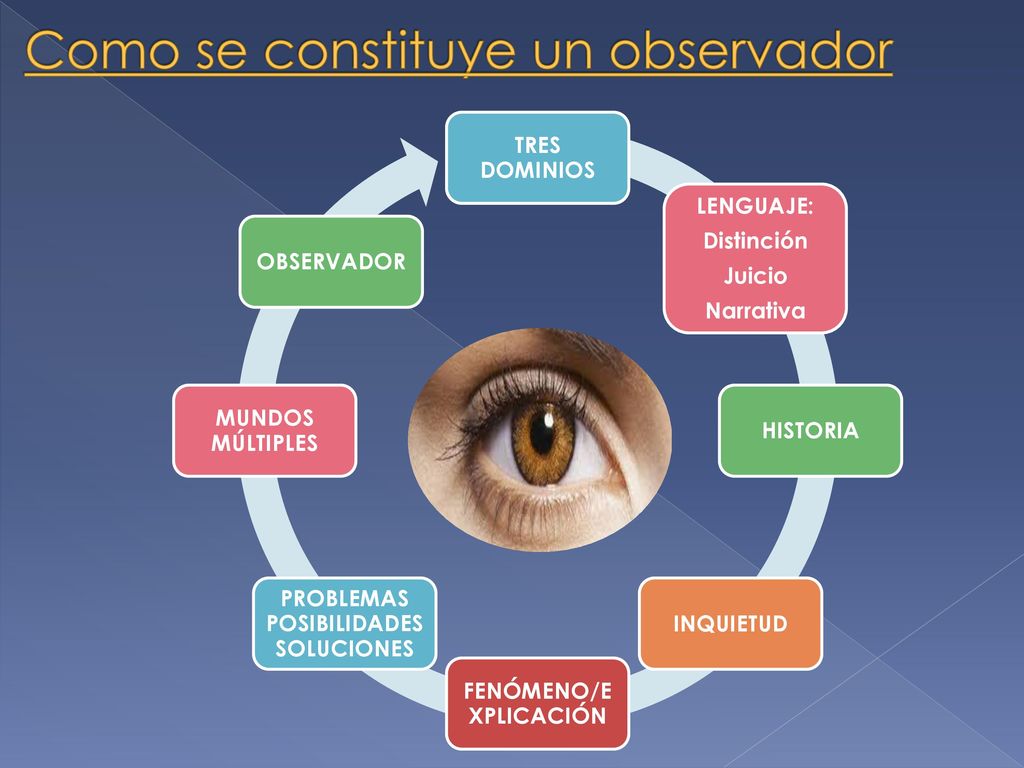 Como se constituye un observador

TRES DOMINIOS

LENGUAJE:
Distinción
Juicio
Narrativa

HISTORIA

INQUIETUD

FENÓMENO/EXPLICACIÓN

PROBLEMAS POSIBILIDADES SOLUCIONES

MUNDOS MÚLTIPLES

OBSERVADOR